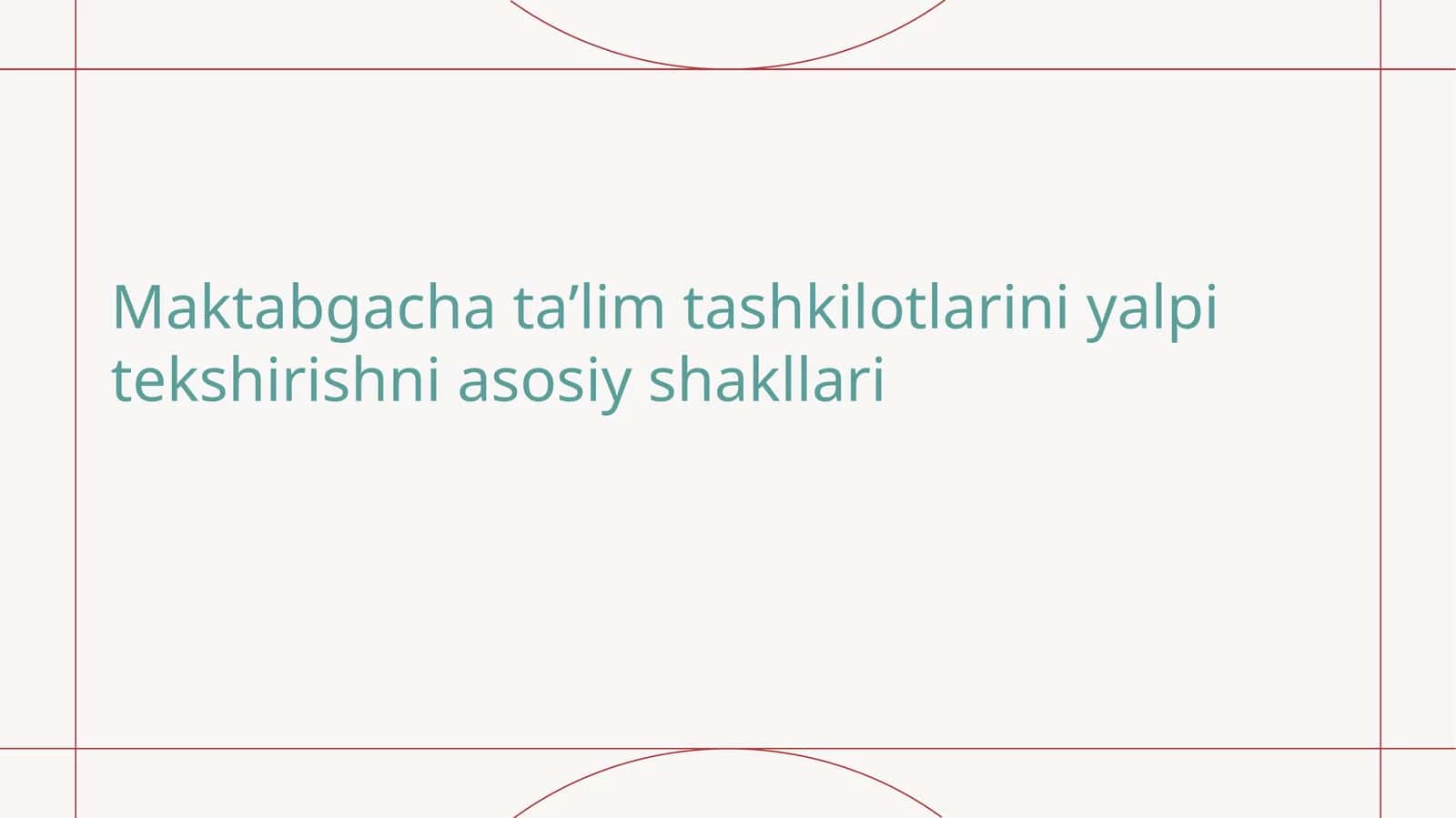 Maktabgacha ta’lim tashkilotlarini yalpi tekshirishni asosiy shakllari